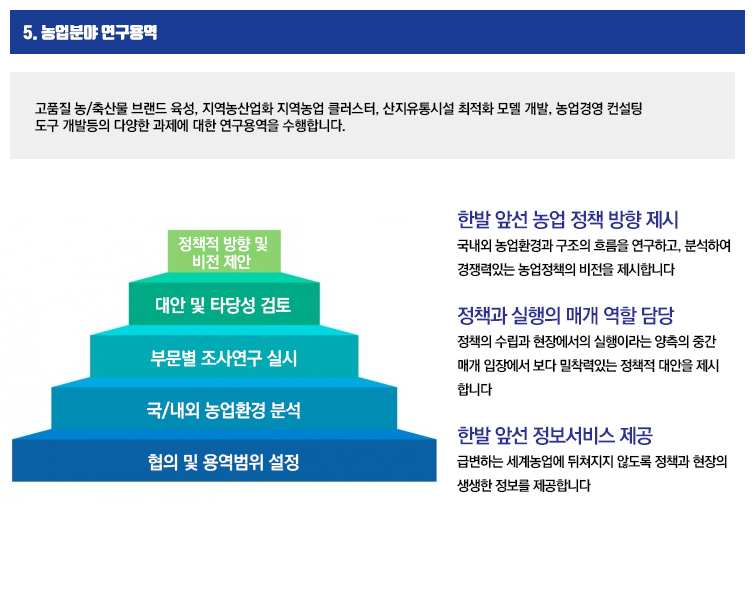 5. 농업분야 연구용역

고품질 농/축산물 브랜드 육성, 지역농산업화 지역농업 클러스터, 산지유통시설 최적화 모델 개발, 농업경영 컨설팅 도구 개발등의 다양한 과제에 대한 연구용역을 수행합니다.

정책적 방향 및 비전 제안

대안 및 타당성 검토

부문별 조사연구 실시

국/내외 농업환경 분석

협의 및 용역범위 설정

한발 앞선 농업 정책 방향 제시

국내외 농업환경과 구조의 흐름을 연구하고, 분석하여 경쟁력있는 농업정책의 비전을 제시합니다

정책과 실행의 매개 역할 담당

정책의 수립과 현장에서의 실행이라는 양측의 중간 매개 입장에서 보다 밀착력있는 정책적 대안을 제시합니다

한발 앞선 정보서비스 제공

급변하는 세계농업에 뒤쳐지지 않도록 정책과 현장의 생생한 정보를 제공합니다